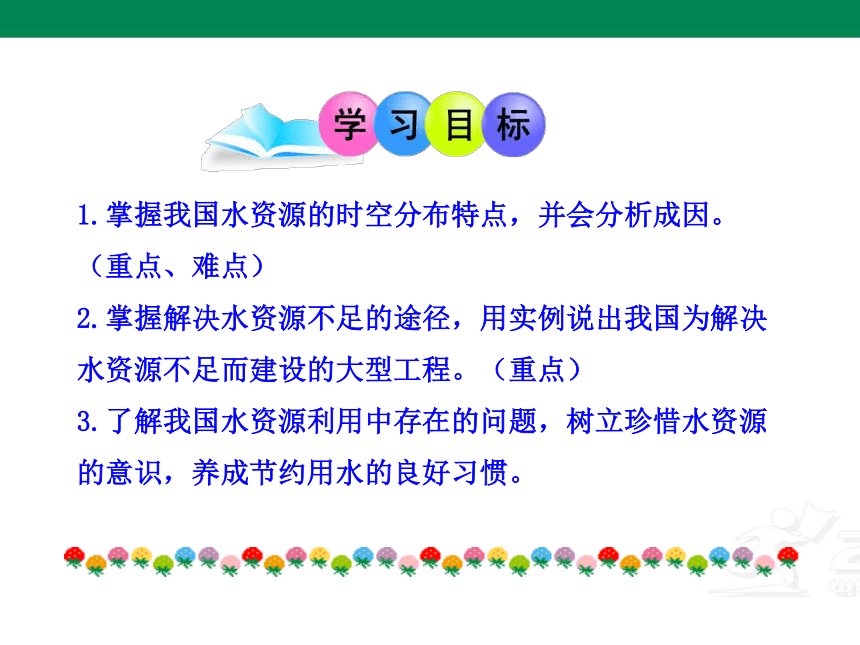 学习目标

1.掌握我国水资源的时空分布特点，并会分析成因。（重点、难点）

2.掌握解决水资源不足的途径，用实例说出我国为解决水资源不足而建设的大型工程。（重点）

3.了解我国水资源利用中存在的问题，树立珍惜水资源的意识，养成节约用水的良好习惯。